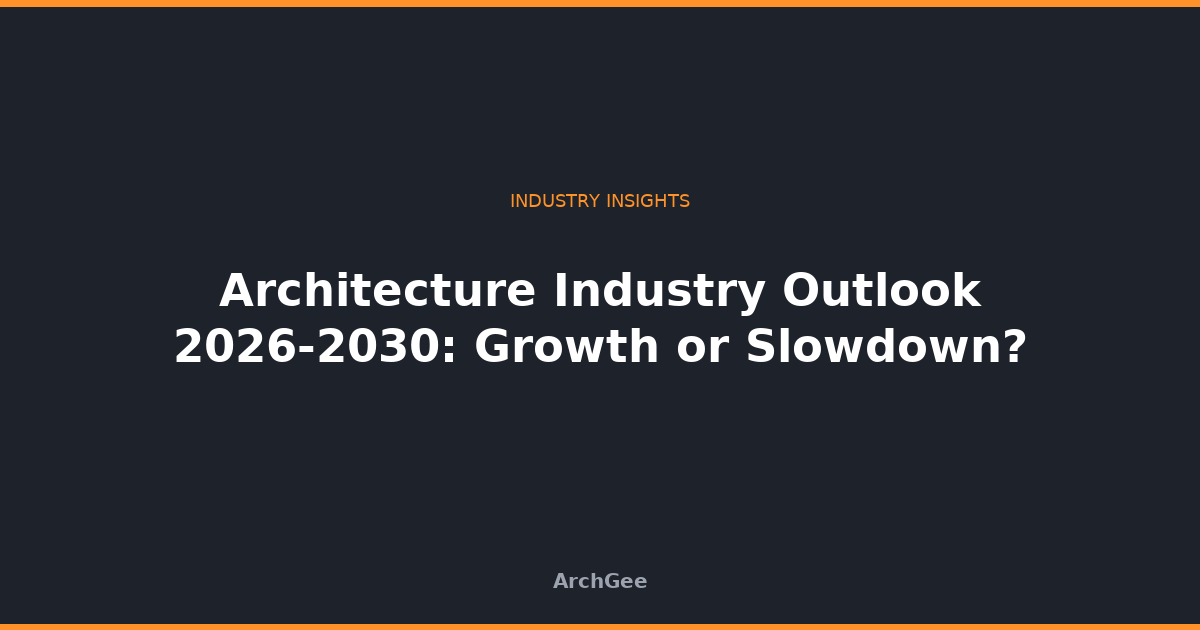 INDUSTRY INSIGHTS

Architecture Industry Outlook 2026-2030: Growth or Slowdown?

ArchGee